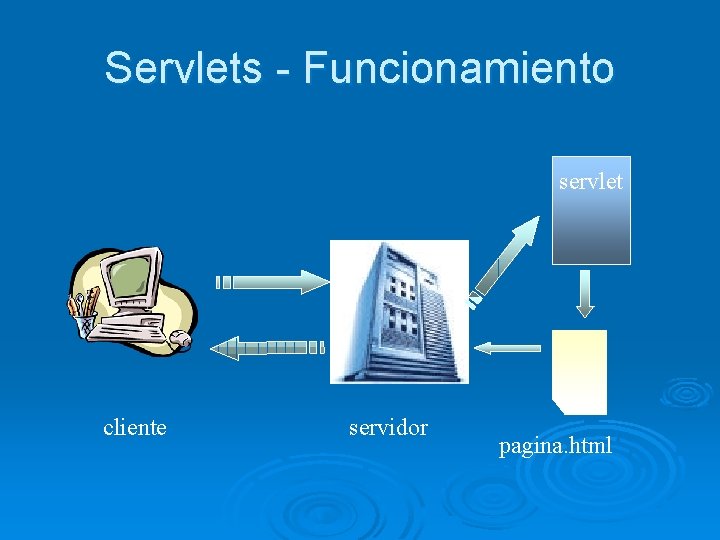 Servlets - Funcionamiento

servlet

cliente

servidor

pagina.html